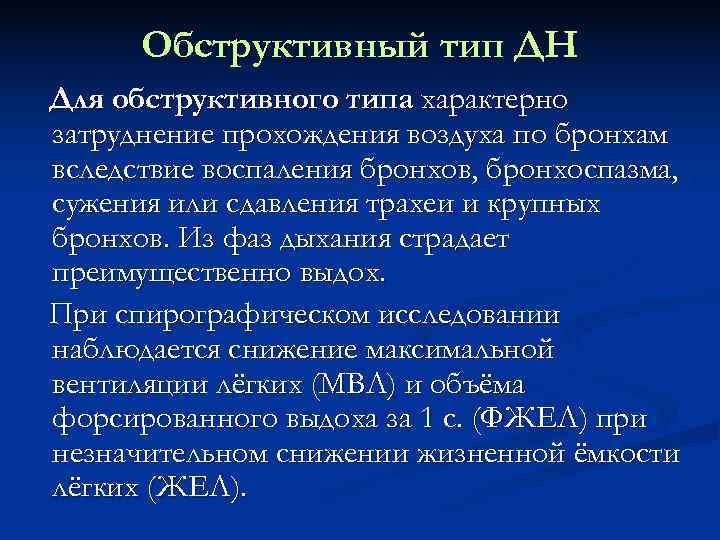 Обструктивный тип ДН

Для обструктивного типа характерно затруднение прохождения воздуха по бронхам вследствие воспаления бронхов, бронхоспазма, сужения или сдавления трахеи и крупных бронхов. Из фаз дыхания страдает преимущественно выдох.

При спирографическом исследовании наблюдается снижение максимальной вентиляции лёгких (МВЛ) и объёма форсированного выдоха за 1 с. (ФЖЕЛ) при незначительном снижении жизненной ёмкости лёгких (ЖЕЛ).